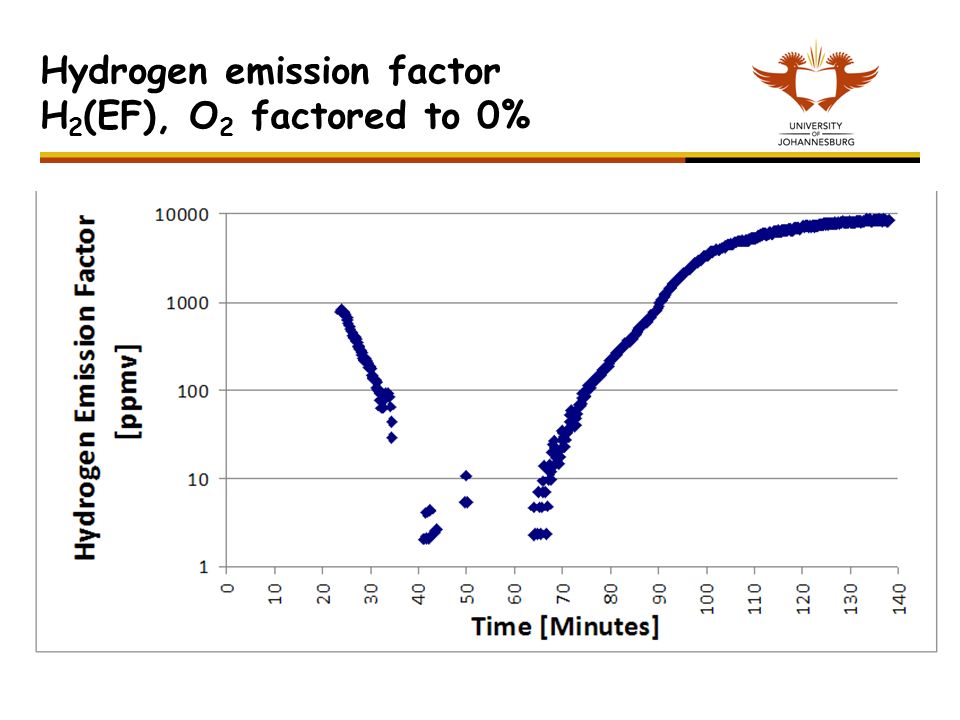 Hydrogen emission factor
$H_2$(EF), $O_2$ factored to 0%

UNIVERSITY OF JOHANNESBURG

Hydrogen Emission Factor [ppmv]

10000
1000
100
10
1

0 10 20 30 40 50 60 70 80 90 100 110 120 130 140

Time [Minutes]